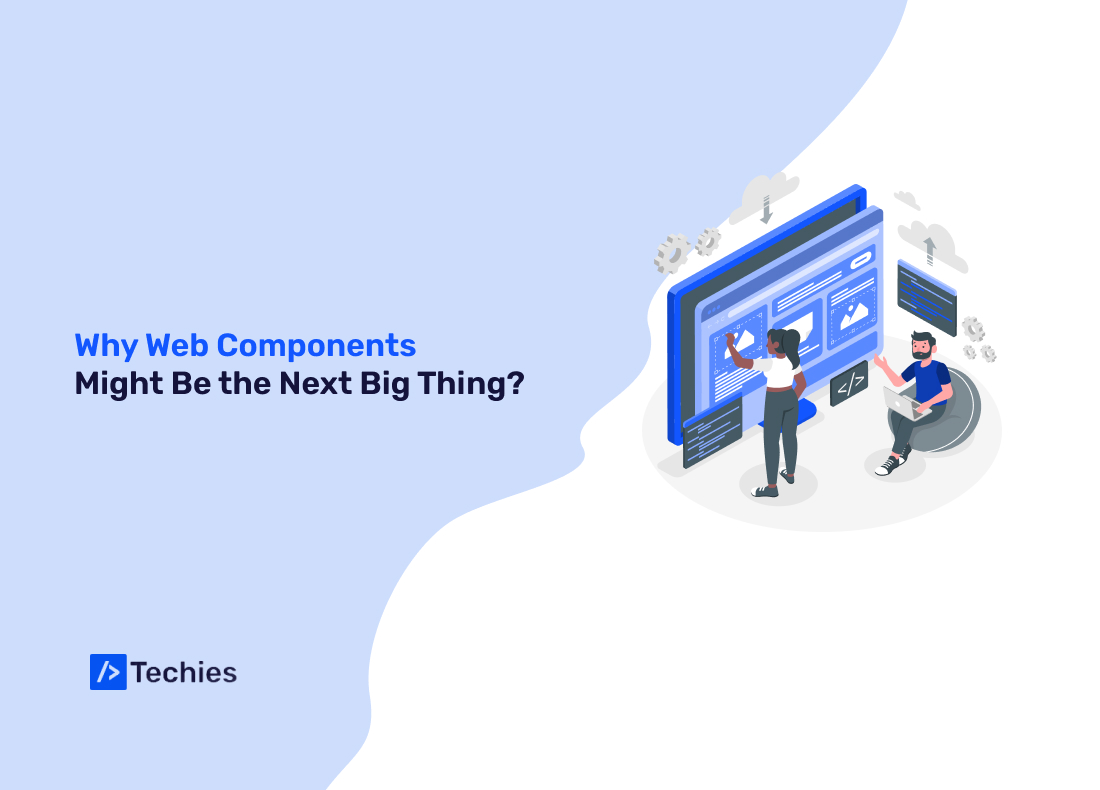 Why Web Components
Might Be the Next Big Thing?

</>

/> Techies